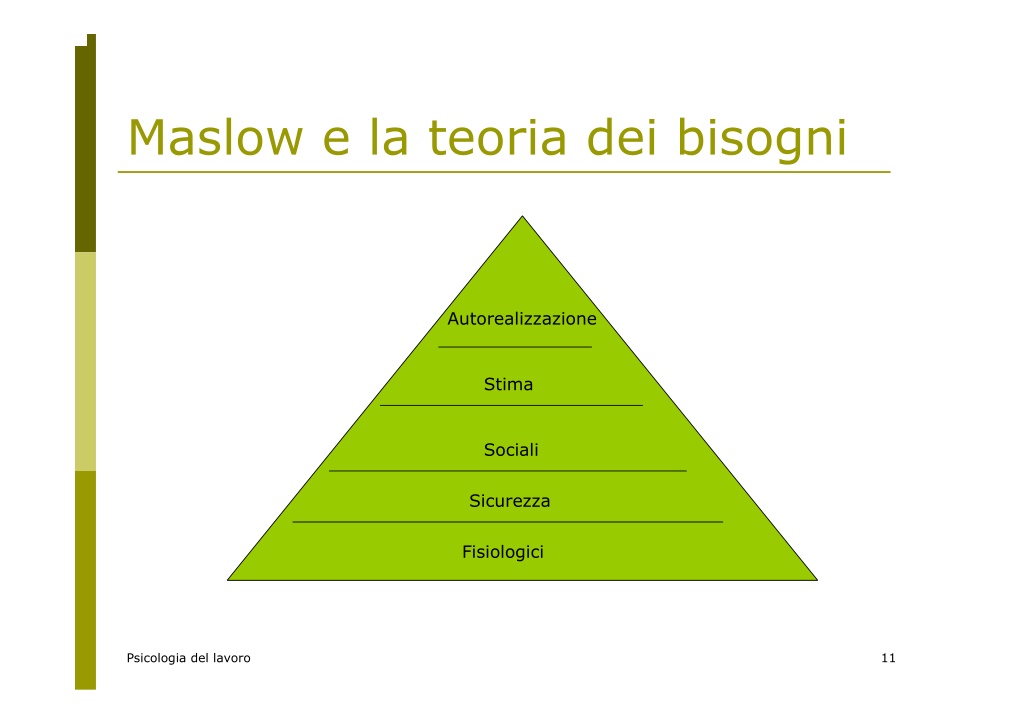 Maslow e la teoria dei bisogni

Autorealizzazione

Stima

Sociali

Sicurezza

Fisiologici

Psicologia del lavoro

11